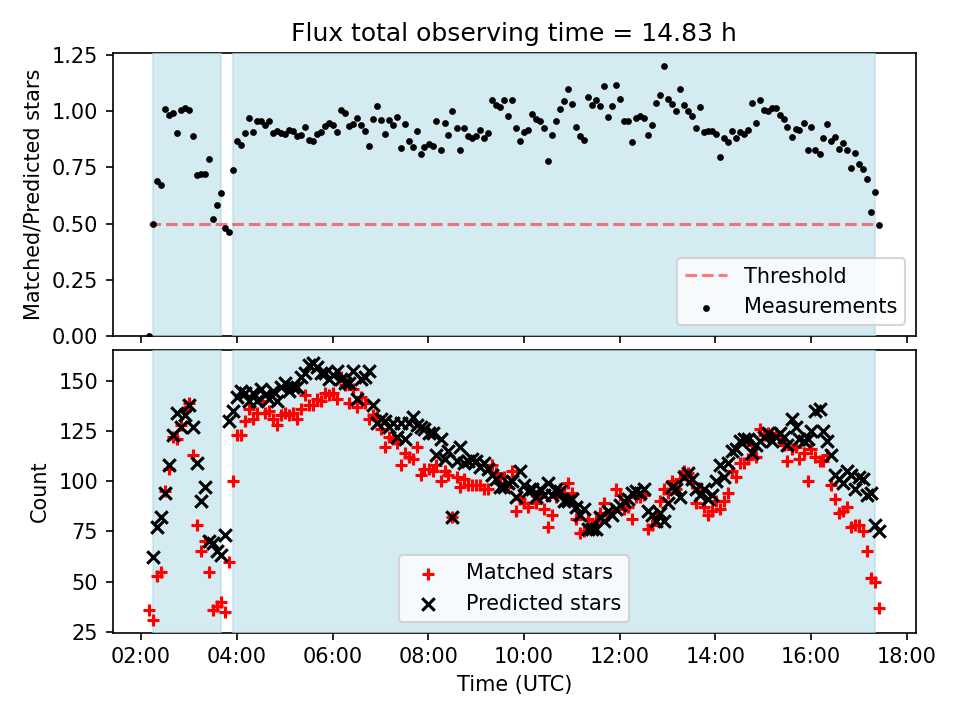 Flux total observing time = 14.83 h

Matched/Predicted stars

1.25
1.00
0.75
0.50
0.25
0.00

Threshold
Measurements

Count

150
125
100
75
50
25

Matched stars
Predicted stars

02:00 04:00 06:00 08:00 10:00 12:00 14:00 16:00 18:00

Time (UTC)